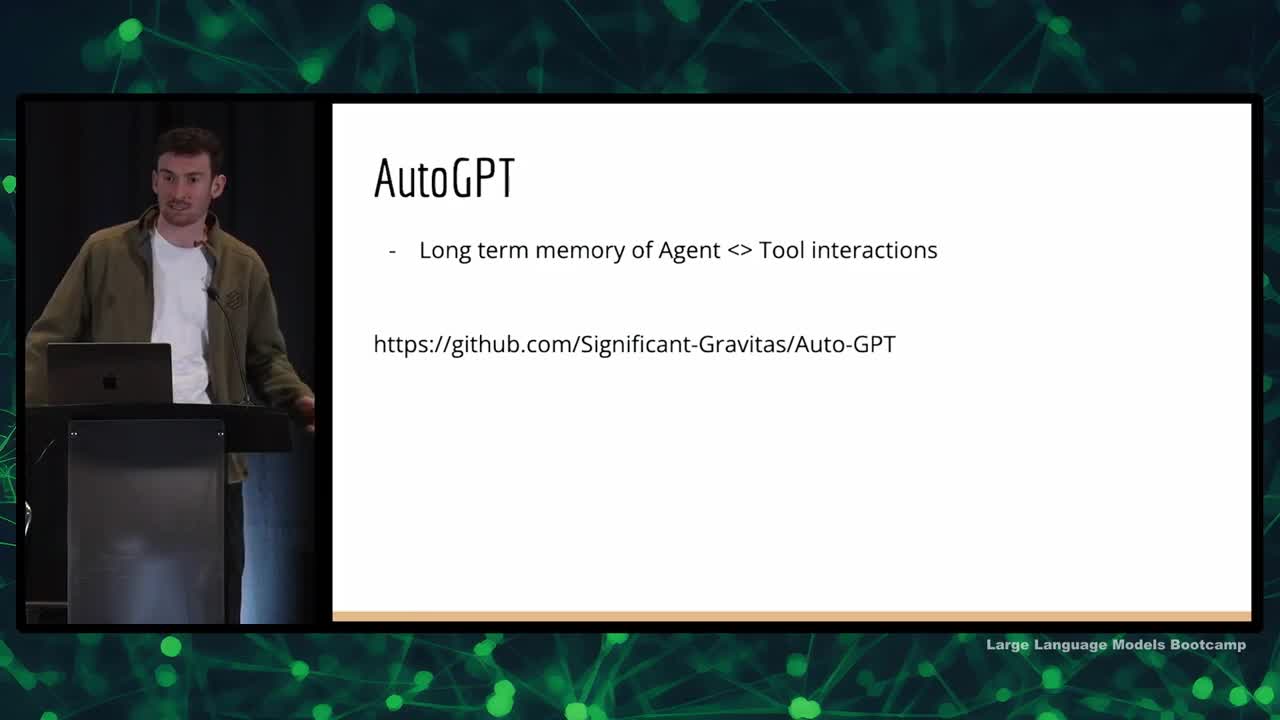 AutoGPT

- Long term memory of Agent <> Tool interactions

https://github.com/Significant-Gravitas/Auto-GPT

Large Language Models Bootcamp